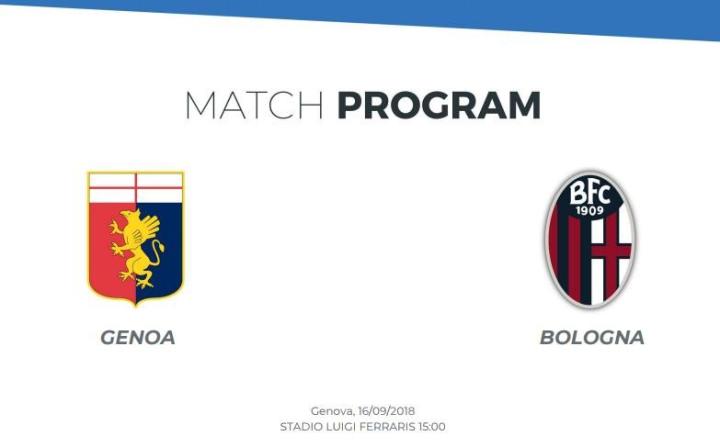 MATCH PROGRAM

BFC
1909

GENOA

BOLOGNA

Genova, 16/09/2018
STADIO LUIGI FERRARIS 15:00